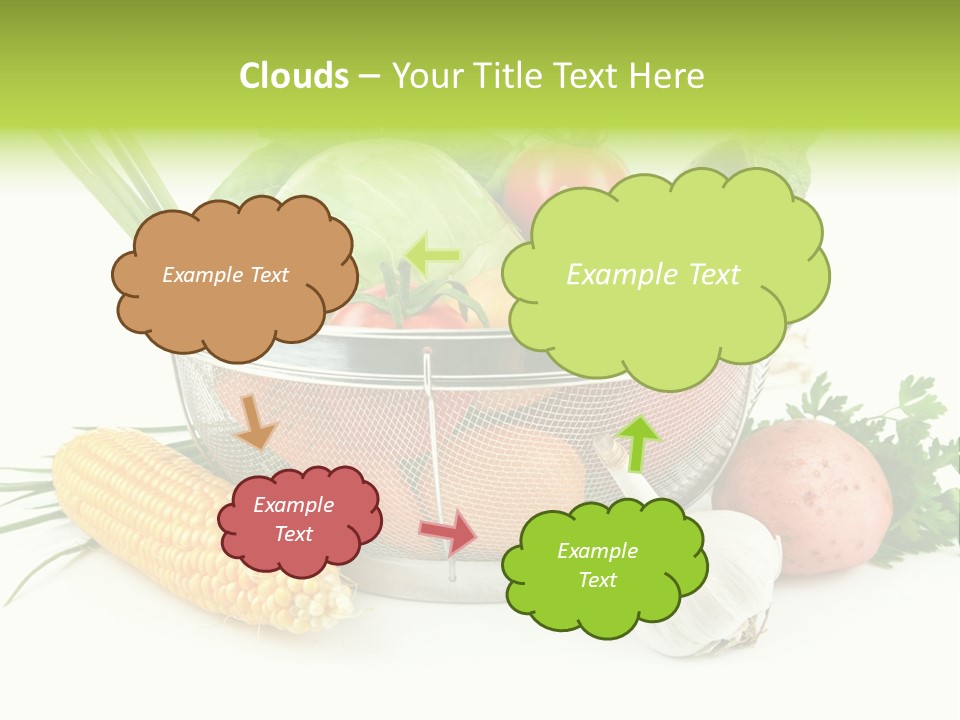 Clouds – Your Title Text Here

Example Text

Example Text

Example Text

Example Text